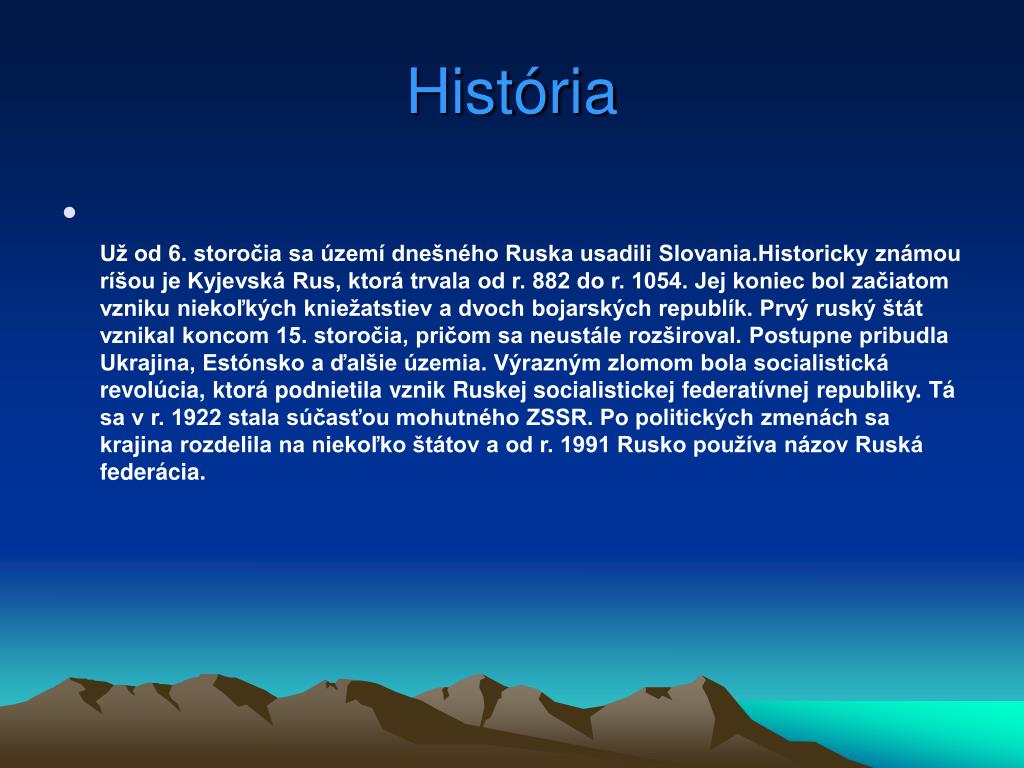 História

•

Už od 6. storočia sa území dnešného Ruska usadili Slovania.Historicky známou ríšou je Kyjevská Rus, ktorá trvala od r. 882 do r. 1054. Jej koniec bol začiatom vzniku niekoľkých kniežatstiev a dvoch bojarských republík. Prvý ruský štát vznikal koncom 15. storočia, pričom sa neustále rozširoval. Postupne pribudla Ukrajina, Estónsko a ďalšie územia. Výrazným zlomom bola socialistická revolúcia, ktorá podnietila vznik Ruskej socialistickej federatívnej republiky. Tá sa v r. 1922 stala súčasťou mohutného ZSSR. Po politických zmenách sa krajina rozdelila na niekoľko štátov a od r. 1991 Rusko používa názov Ruská federácia.